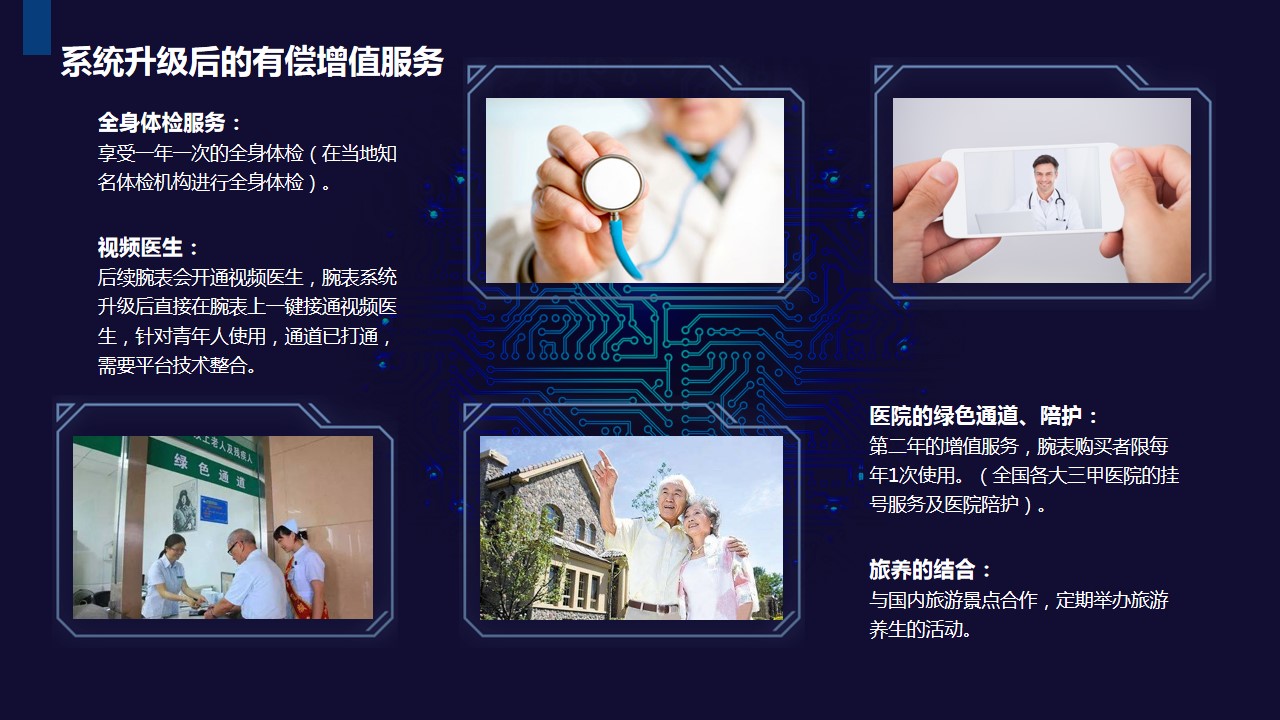 系统升级后的有偿增值服务

全身体检服务：
享受一年一次的全身体检（在当地知名体检机构进行全身体检）。

视频医生：
后续腕表会开通视频医生，腕表系统升级后直接在腕表上一键接通视频医生，针对青年人使用，通道已打通，需要平台技术整合。

绿色通道

医院的绿色通道、陪护：
第二年的增值服务，腕表购买者限每年1次使用。（全国各大三甲医院的挂号服务及医院陪护）。

旅养的结合：
与国内旅游景点合作，定期举办旅游养生的活动。